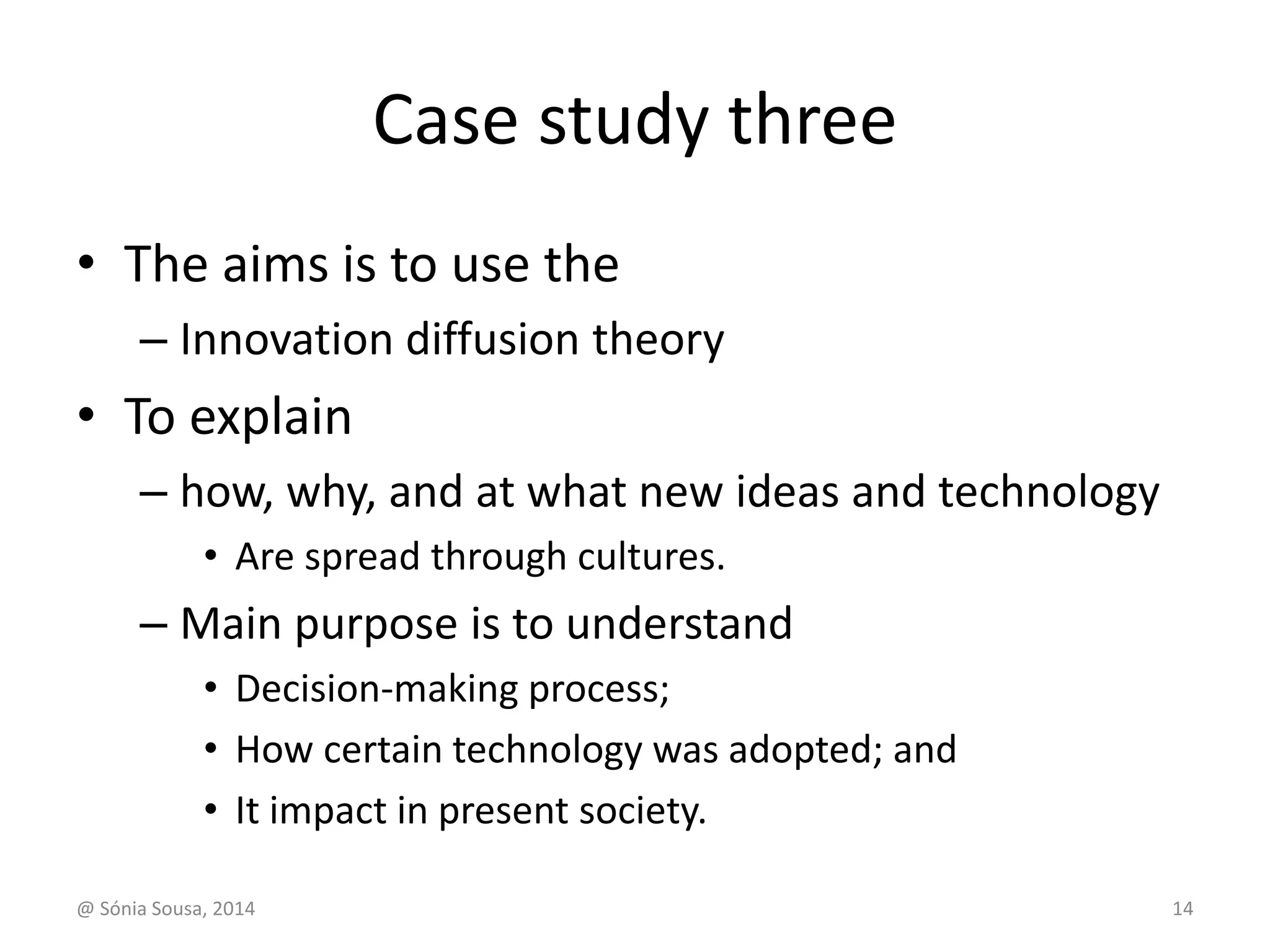 Case study three

• The aims is to use the
– Innovation diffusion theory
• To explain
– how, why, and at what new ideas and technology
• Are spread through cultures.
– Main purpose is to understand
• Decision-making process;
• How certain technology was adopted; and
• It impact in present society.

@ Sónia Sousa, 2014

14